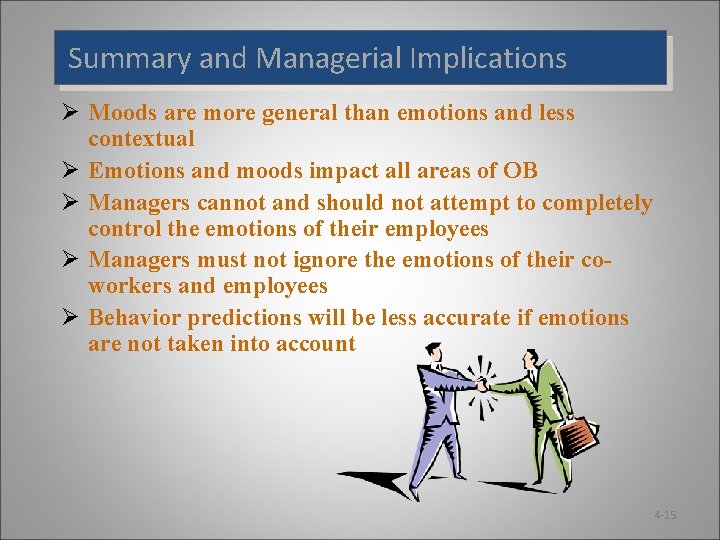 Summary and Managerial Implications

➢ Moods are more general than emotions and less contextual

➢ Emotions and moods impact all areas of OB

➢ Managers cannot and should not attempt to completely control the emotions of their employees

➢ Managers must not ignore the emotions of their co-workers and employees

➢ Behavior predictions will be less accurate if emotions are not taken into account

4-15